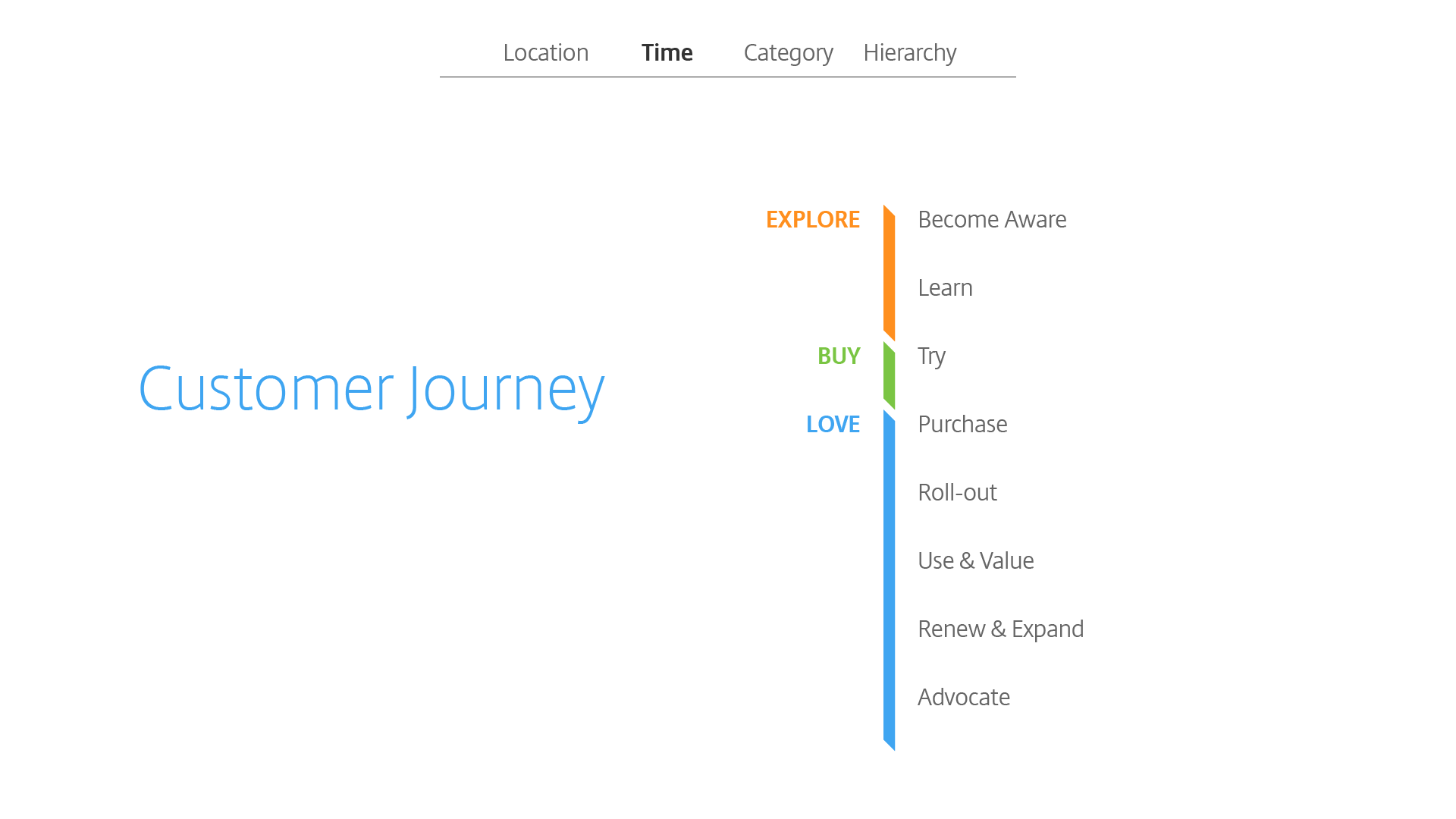 Location Time Category Hierarchy

Customer Journey

EXPLORE
Become Aware
Learn

BUY
Try

LOVE
Purchase
Roll-out
Use & Value
Renew & Expand
Advocate